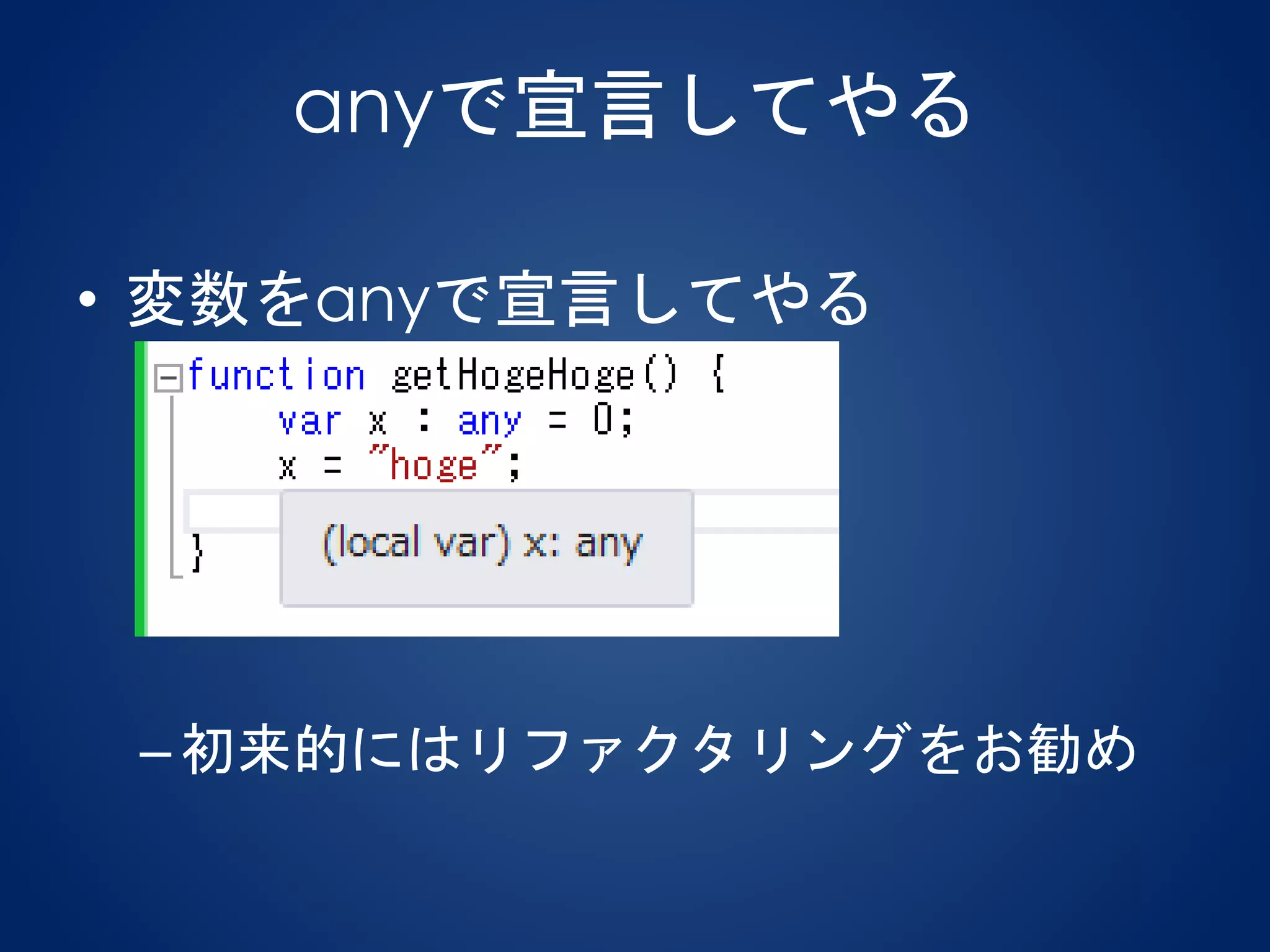 anyで宣言してやる

• 変数をanyで宣言してやる

function getHogeHoge() {
var x : any = 0;
x = "hoge";
}

(local var) x: any

– 初来的にはリファクタリングをお勧め